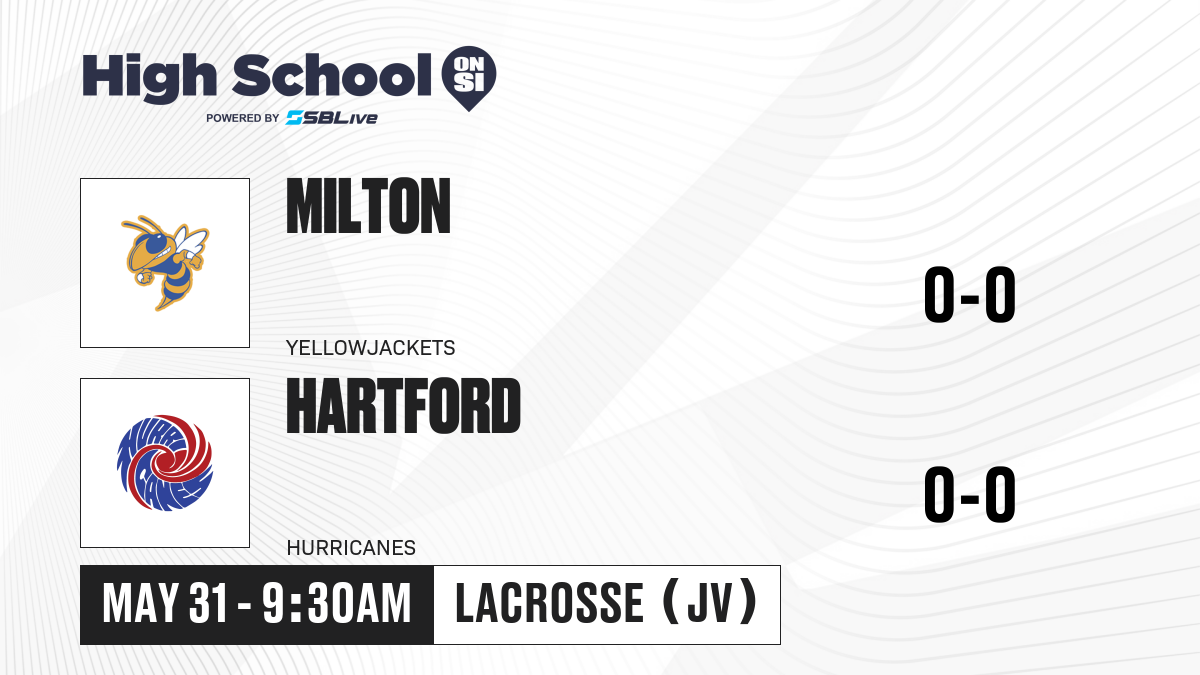 High School ON SI
POWERED BY SBLive

MILTON
YELLOWJACKETS
0-0

HARTFORD
HURRICANES
0-0

MAY 31 - 9:30AM
LACROSSE (JV)